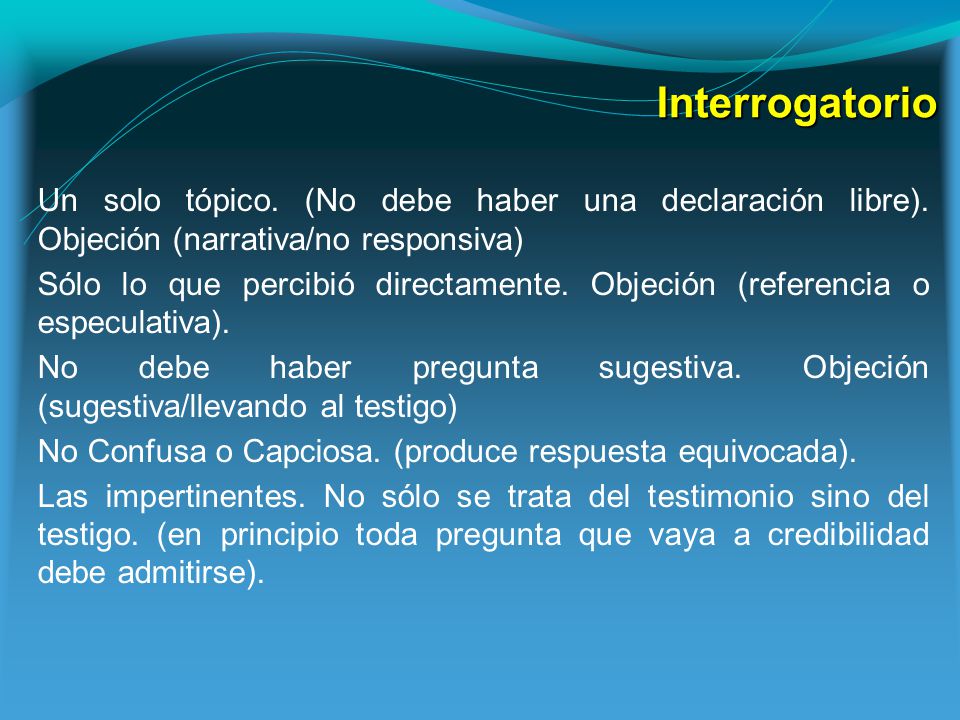 Interrogatorio

Un solo tópico. (No debe haber una declaración libre). Objeción (narrativa/no responsiva)

Sólo lo que percibió directamente. Objeción (referencia o especulativa).

No debe haber pregunta sugestiva. Objeción (sugestiva/llevando al testigo)

No Confusa o Capciosa. (produce respuesta equivocada).

Las impertinentes. No sólo se trata del testimonio sino del testigo. (en principio toda pregunta que vaya a credibilidad debe admitirse).